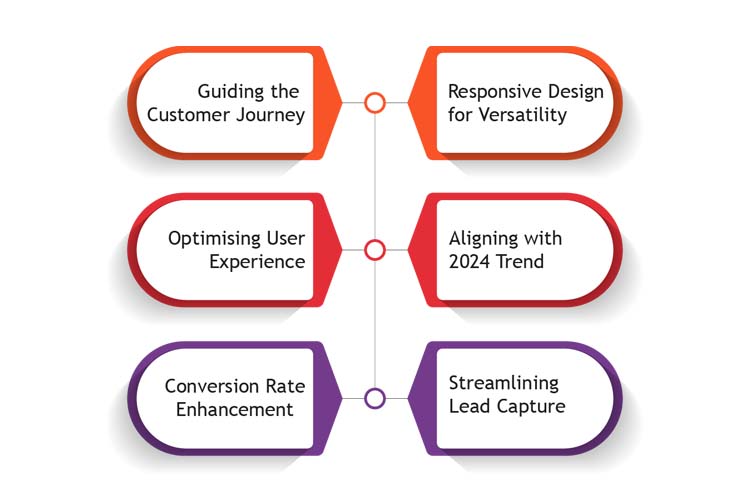 Guiding the Customer Journey

Responsive Design for Versatility

Optimising User Experience

Aligning with 2024 Trend

Conversion Rate Enhancement

Streamlining Lead Capture